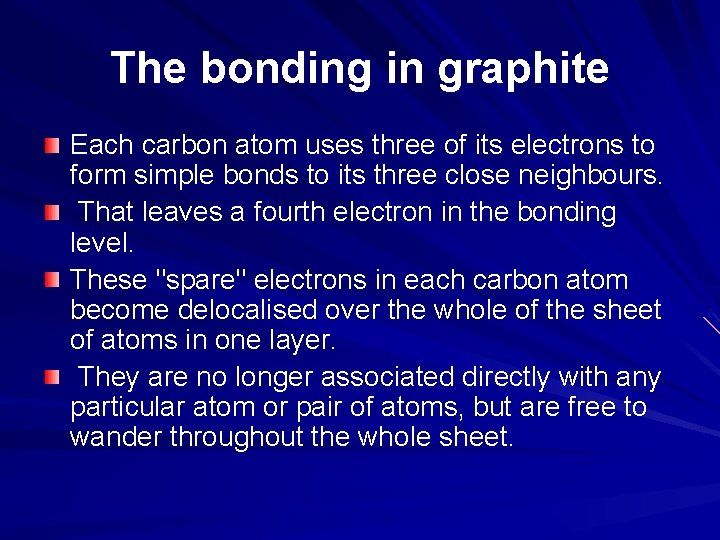 The bonding in graphite

Each carbon atom uses three of its electrons to form simple bonds to its three close neighbours.

That leaves a fourth electron in the bonding level.

These "spare" electrons in each carbon atom become delocalised over the whole of the sheet of atoms in one layer.

They are no longer associated directly with any particular atom or pair of atoms, but are free to wander throughout the whole sheet.